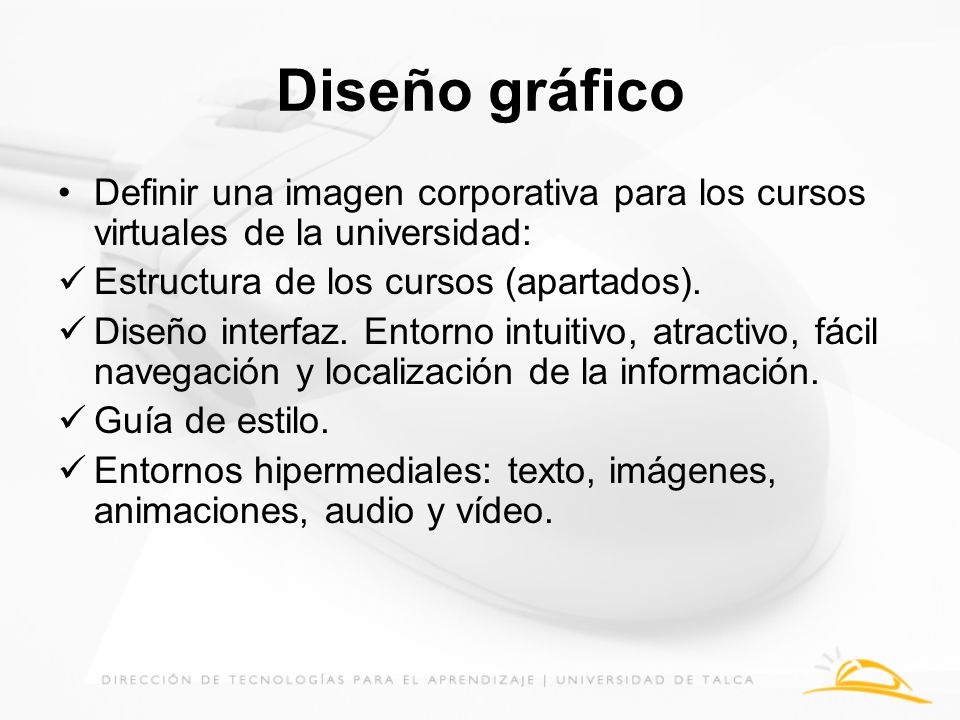 Diseño gráfico

• Definir una imagen corporativa para los cursos virtuales de la universidad:

✓ Estructura de los cursos (apartados).

✓ Diseño interfaz. Entorno intuitivo, atractivo, fácil navegación y localización de la información.

✓ Guía de estilo.

✓ Entornos hipermediales: texto, imágenes, animaciones, audio y vídeo.

DIRECCIÓN DE TECNOLOGÍAS PARA EL APRENDIZAJE | UNIVERSIDAD DE TALCA